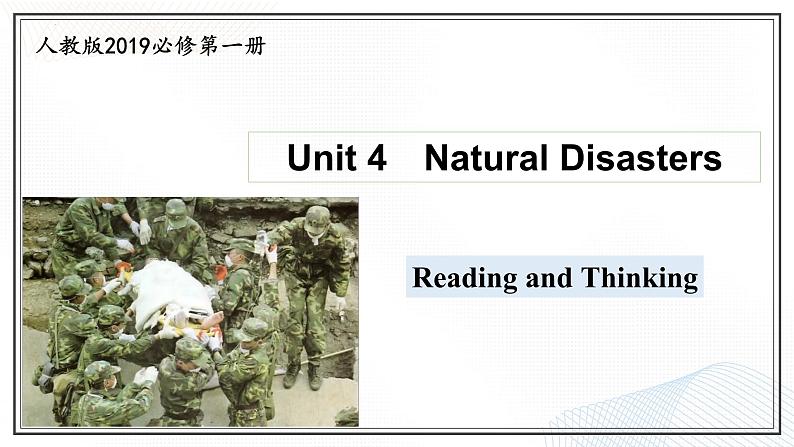 人教版2019必修第一册

Unit 4 Natural Disasters

Reading and Thinking